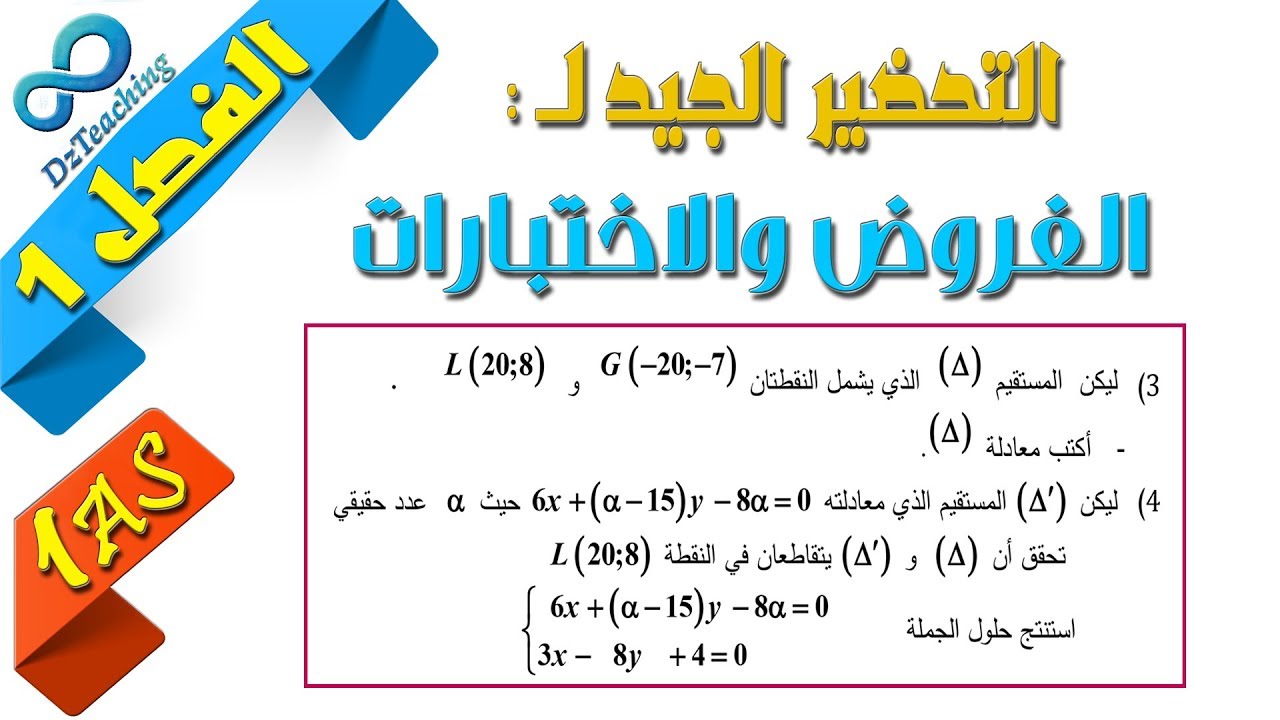 DzTeaching

الفصل 1

1AS

التحضير الجيد لـ :

الفروض والاختبارات

3) ليكن المستقيم $(\Delta)$ الذي يشمل النقطتان $G(-20;-7)$ و $L(20;8)$ .

- أكتب معادلة $(\Delta)$.

4) ليكن $(\Delta')$ المستقيم الذي معادلته $6x+(\alpha-15)y-8\alpha=0$ حيث $\alpha$ عدد حقيقي

تحقق أن $(\Delta)$ و $(\Delta')$ يتقاطعان في النقطة $L(20;8)$

استنتج حلول الجملة $\begin{cases} 6x+(\alpha-15)y-8\alpha=0 \\ 3x-8y+4=0 \end{cases}$